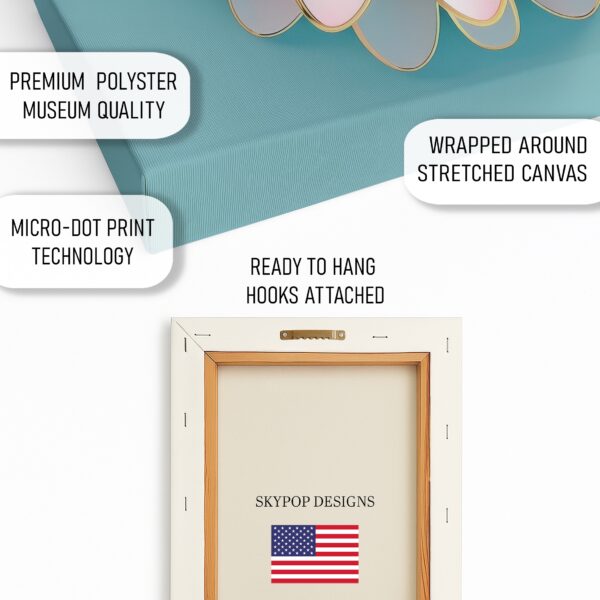 PREMIUM POLYSTER MUSEUM QUALITY

WRAPPED AROUND STRETCHED CANVAS

MICRO-DOT PRINT TECHNOLOGY

READY TO HANG HOOKS ATTACHED

SKYPOP DESIGNS